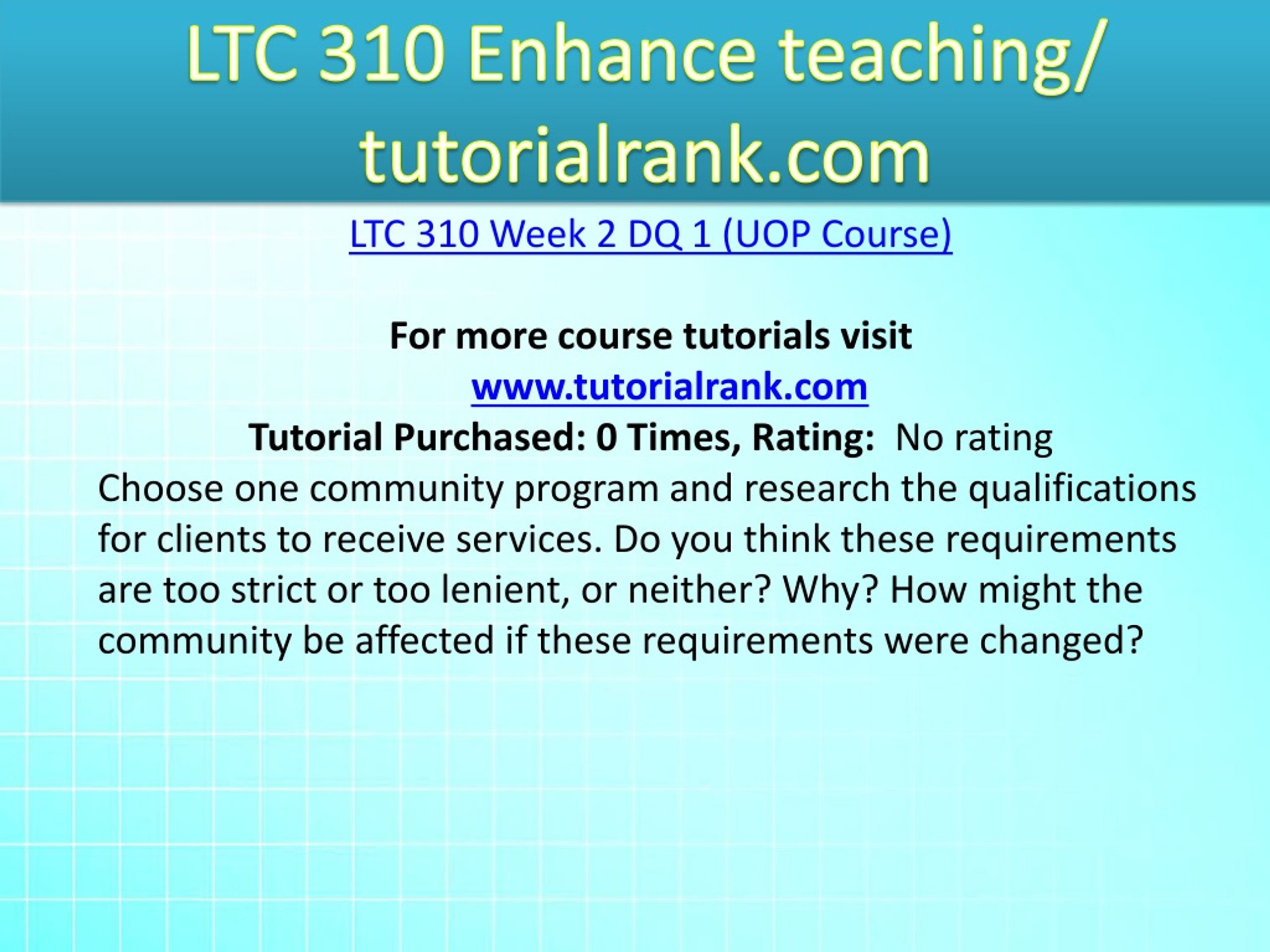 LTC 310 Enhance teaching/ tutorialrank.com

LTC 310 Week 2 DQ 1 (UOP Course)

For more course tutorials visit
www.tutorialrank.com
Tutorial Purchased: 0 Times, Rating: No rating
Choose one community program and research the qualifications for clients to receive services. Do you think these requirements are too strict or too lenient, or neither? Why? How might the community be affected if these requirements were changed?